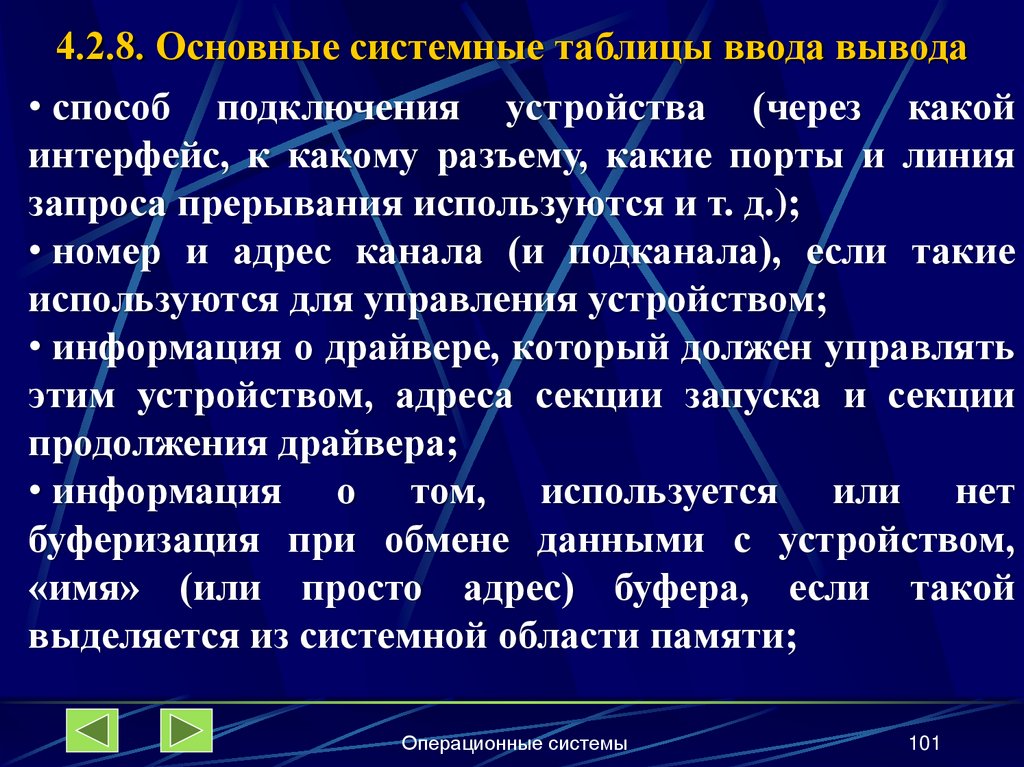 4.2.8. Основные системные таблицы ввода вывода

• способ подключения устройства (через какой интерфейс, к какому разъему, какие порты и линия запроса прерывания используются и т. д.);

• номер и адрес канала (и подканала), если такие используются для управления устройством;

• информация о драйвере, который должен управлять этим устройством, адреса секции запуска и секции продолжения драйвера;

• информация о том, используется или нет буферизация при обмене данными с устройством, «имя» (или просто адрес) буфера, если такой выделяется из системной области памяти;

Операционные системы

101